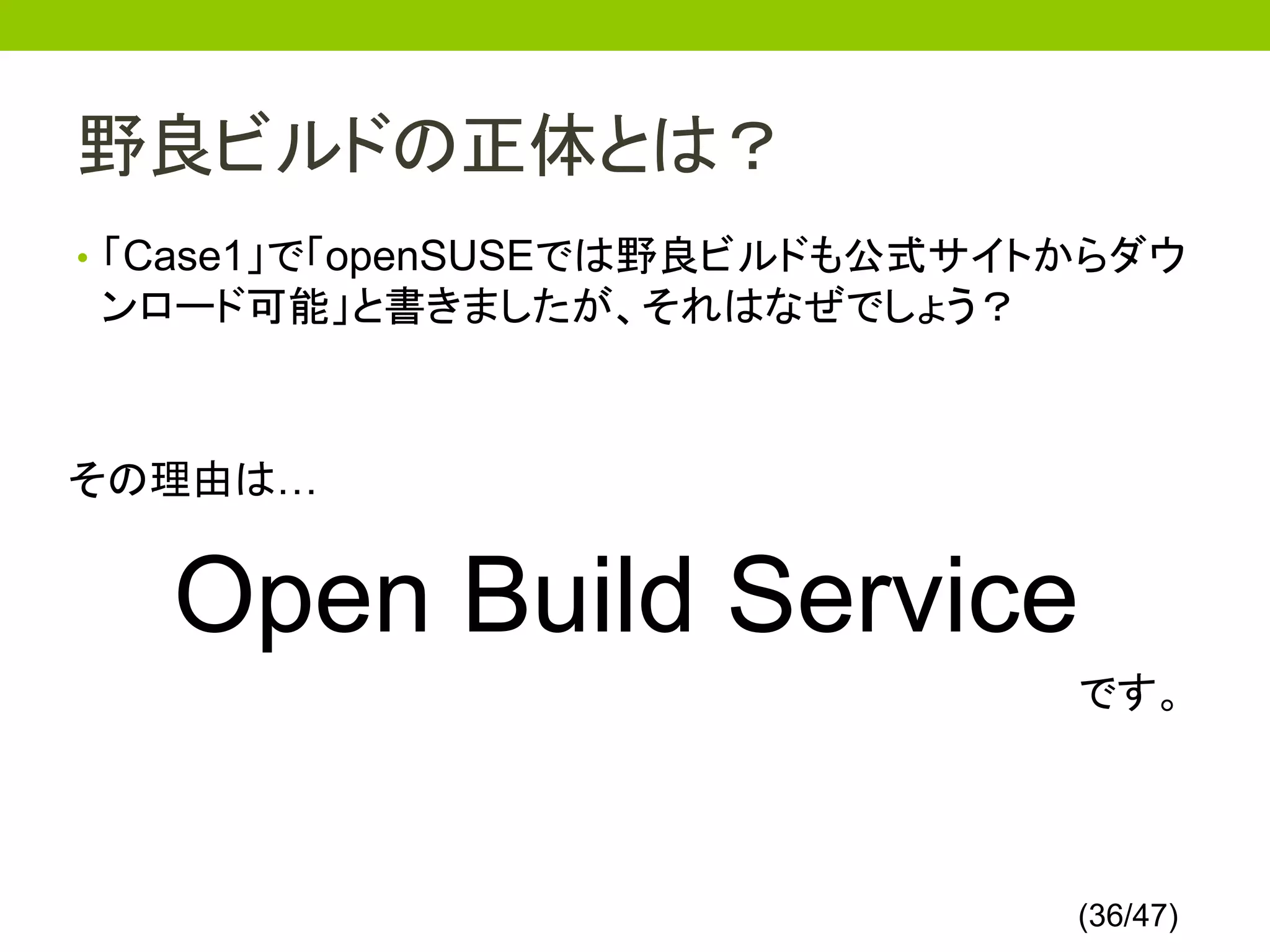 野良ビルドの正体とは？

• 「Case1」で「openSUSEでは野良ビルドも公式サイトからダウンロード可能」と書きましたが、それはなぜでしょう？

その理由は…

Open Build Service

です。

(36/47)